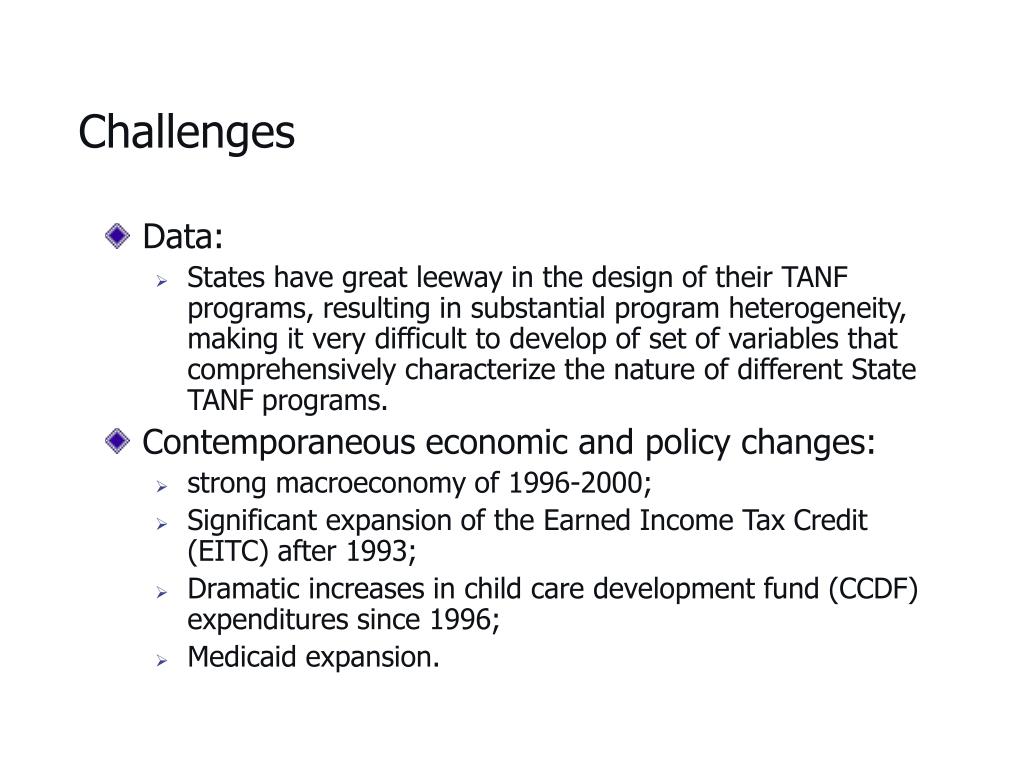 Challenges

Data:

States have great leeway in the design of their TANF programs, resulting in substantial program heterogeneity, making it very difficult to develop of set of variables that comprehensively characterize the nature of different State TANF programs.

Contemporaneous economic and policy changes:

strong macroeconomy of 1996-2000;

Significant expansion of the Earned Income Tax Credit (EITC) after 1993;

Dramatic increases in child care development fund (CCDF) expenditures since 1996;

Medicaid expansion.